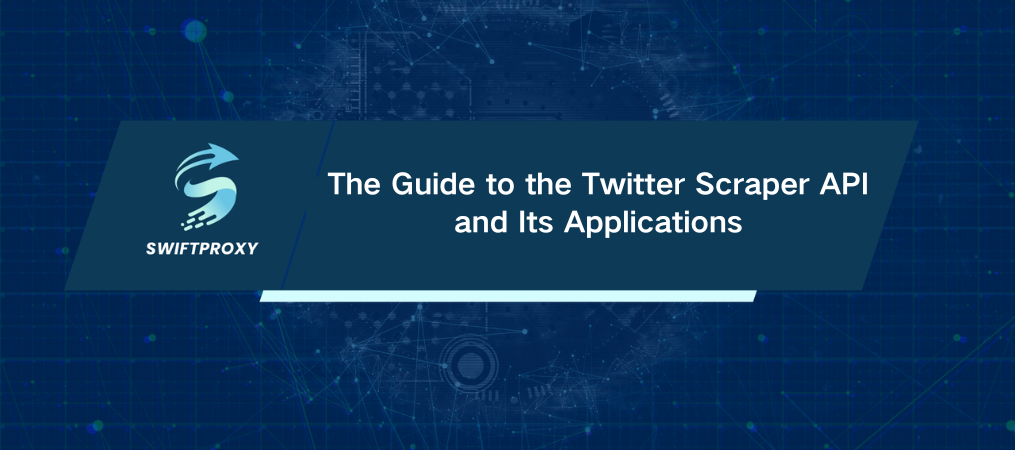 SWIFTPROXY

The Guide to the Twitter Scraper API and Its Applications